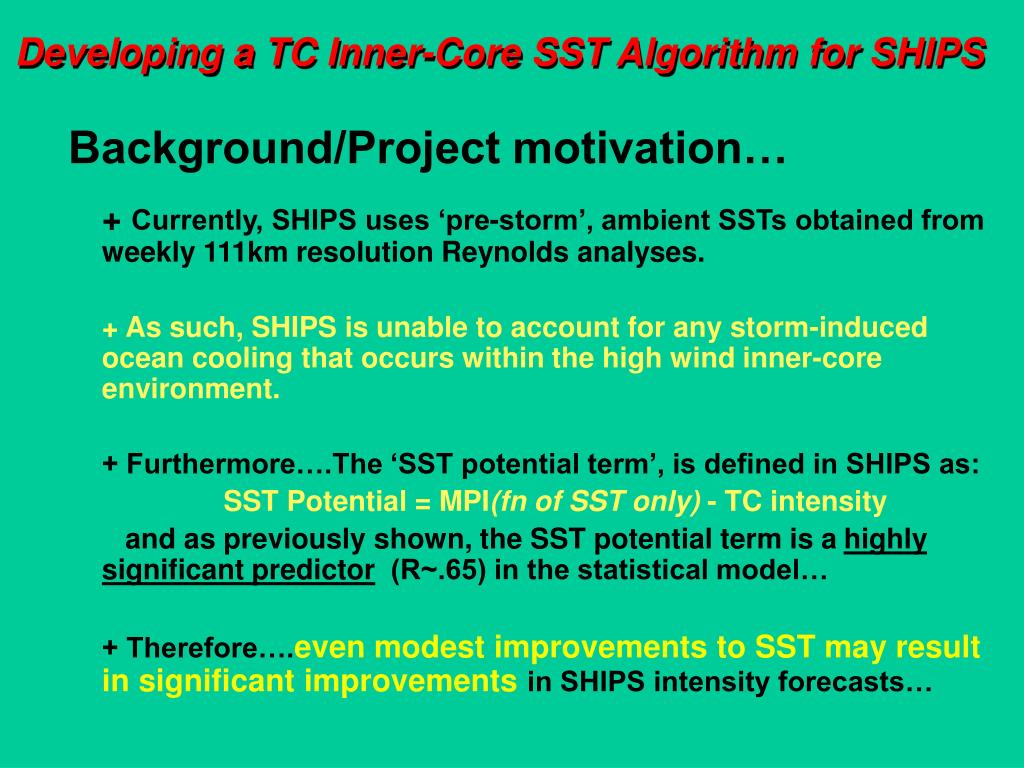 Developing a TC Inner-Core SST Algorithm for SHIPS

Background/Project motivation…

+ Currently, SHIPS uses ‘pre-storm’, ambient SSTs obtained from weekly 111km resolution Reynolds analyses.

+ As such, SHIPS is unable to account for any storm-induced ocean cooling that occurs within the high wind inner-core environment.

+ Furthermore….The ‘SST potential term’, is defined in SHIPS as:

SST Potential = MPI(fn of SST only) - TC intensity

and as previously shown, the SST potential term is a highly significant predictor (R~.65) in the statistical model…

+ Therefore….even modest improvements to SST may result in significant improvements in SHIPS intensity forecasts…